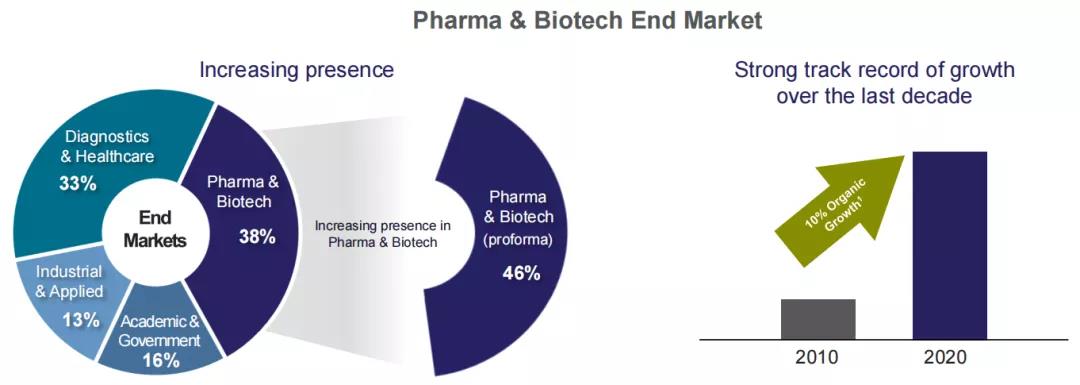 Pharma & Biotech End Market

Increasing presence

Diagnostics & Healthcare
33%

End Markets

Pharma & Biotech
38%

Industrial & Applied
13%

Academic & Government
16%

Increasing presence in Pharma & Biotech

Pharma & Biotech (proforma)
46%

Strong track record of growth over the last decade

10% Organic Growth$^1$

2010

2020